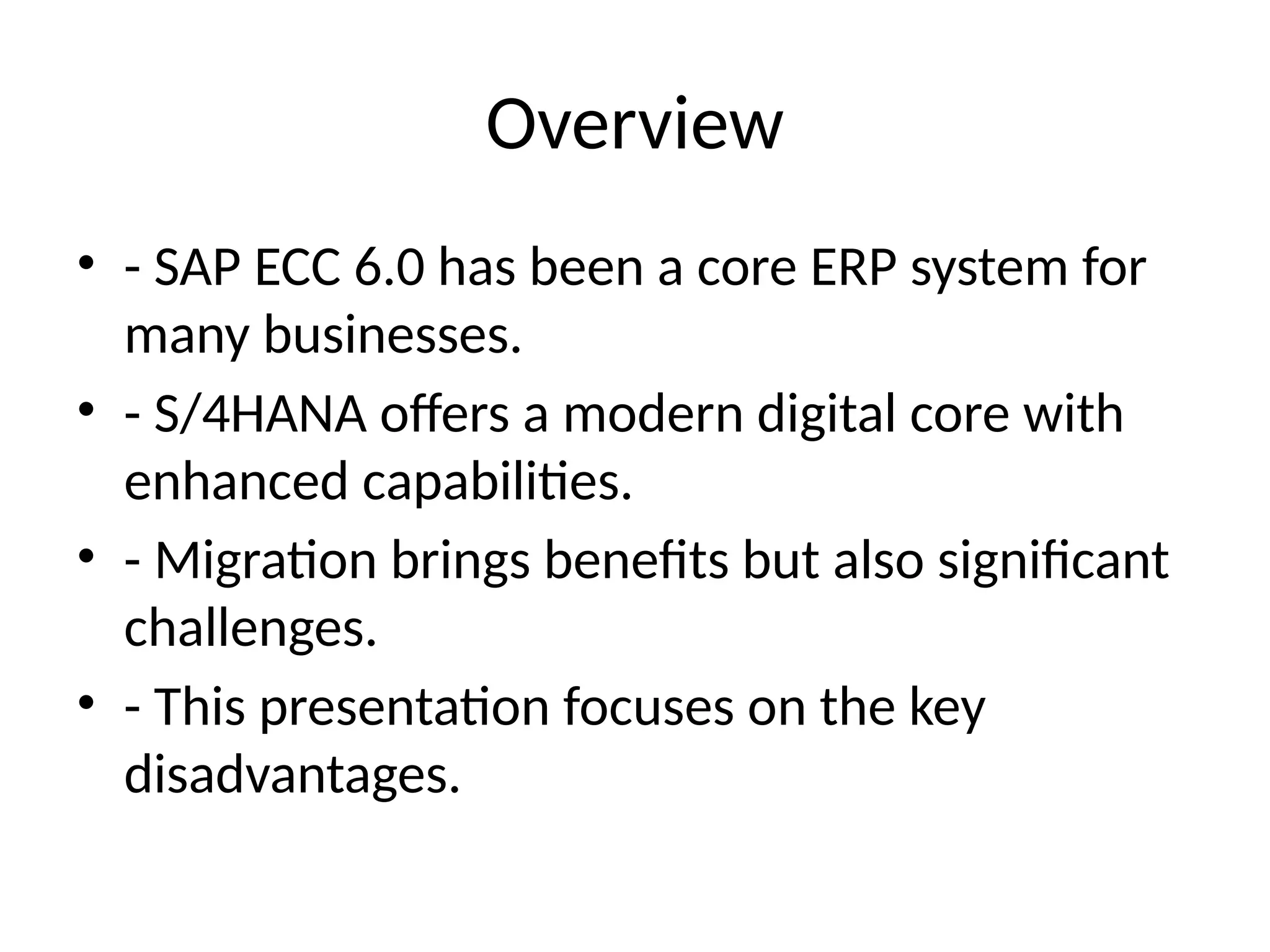 Overview

• - SAP ECC 6.0 has been a core ERP system for many businesses.
• - S/4HANA offers a modern digital core with enhanced capabilities.
• - Migration brings benefits but also significant challenges.
• - This presentation focuses on the key disadvantages.